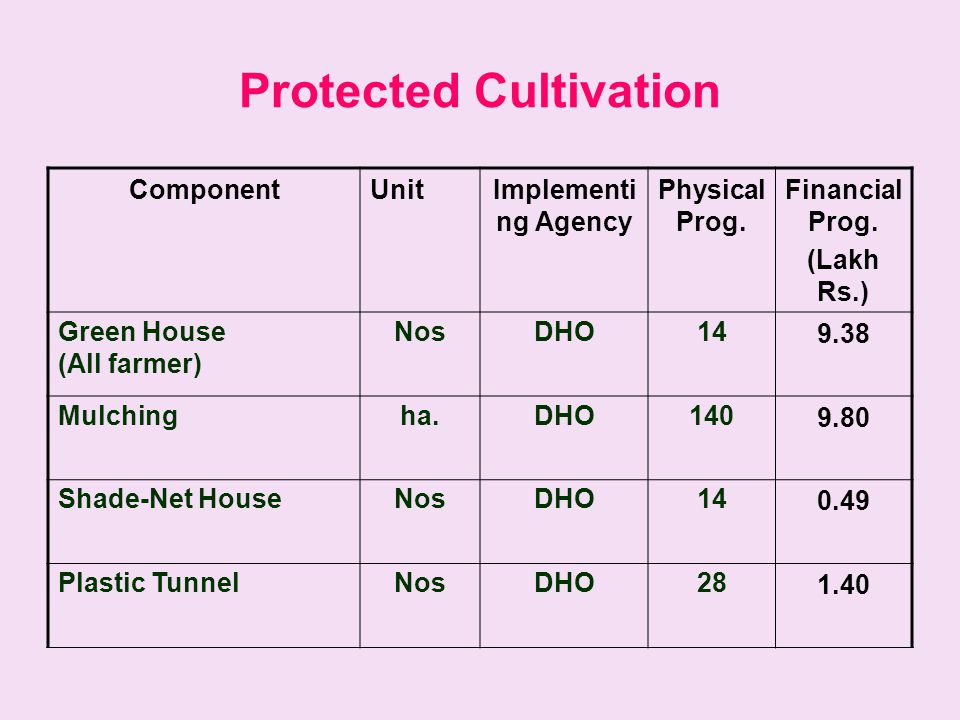 Protected Cultivation

| Component | Unit | Implementing Agency | Physical Prog. | Financial Prog. (Lakh Rs.) |
|---|---|---|---|---|
| Green House (All farmer) | Nos | DHO | 14 | 9.38 |
| Mulching | ha. | DHO | 140 | 9.80 |
| Shade-Net House | Nos | DHO | 14 | 0.49 |
| Plastic Tunnel | Nos | DHO | 28 | 1.40 |